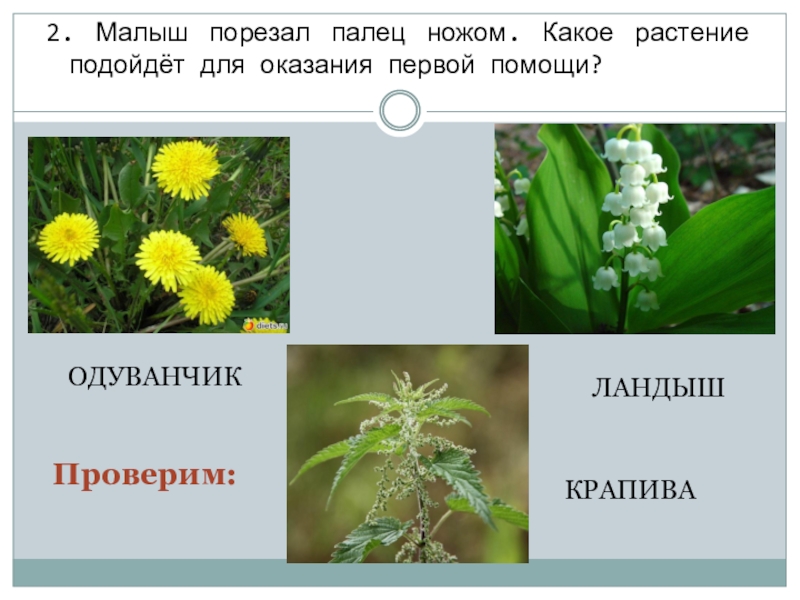 2. Малыш порезал палец ножом. Какое растение подойдёт для оказания первой помощи?

diets.ru

ОДУВАНЧИК

ЛАНДЫШ

Проверим:

КРАПИВА